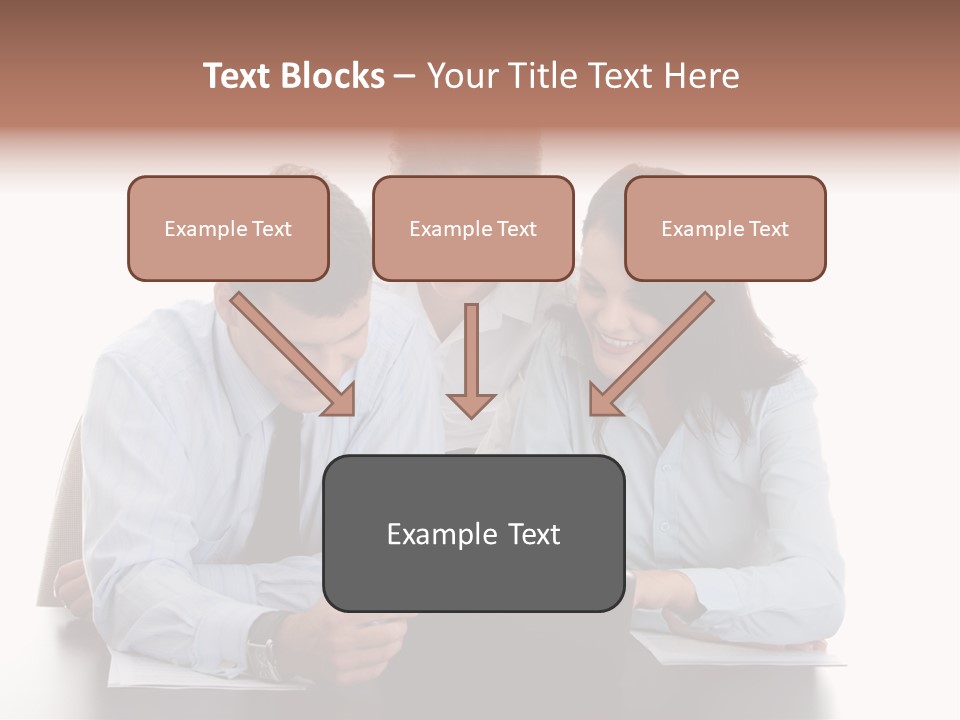 Text Blocks – Your Title Text Here

Example Text

Example Text

Example Text

Example Text